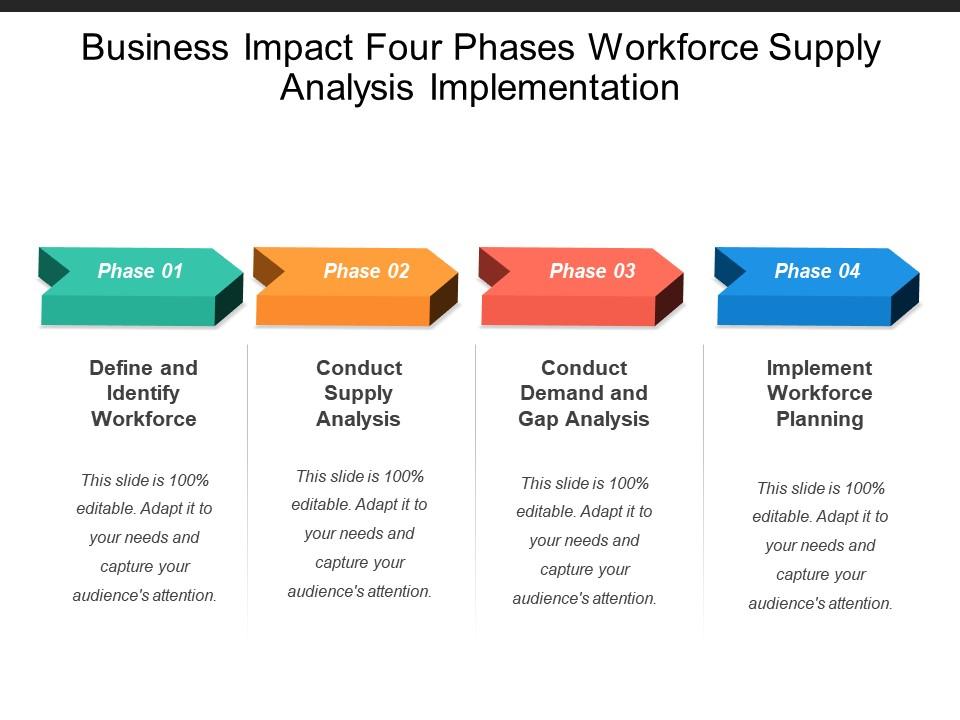 Business Impact Four Phases Workforce Supply Analysis Implementation

Phase 01

Define and Identify Workforce

This slide is 100% editable. Adapt it to your needs and capture your audience's attention.

Phase 02

Conduct Supply Analysis

This slide is 100% editable. Adapt it to your needs and capture your audience's attention.

Phase 03

Conduct Demand and Gap Analysis

This slide is 100% editable. Adapt it to your needs and capture your audience's attention.

Phase 04

Implement Workforce Planning

This slide is 100% editable. Adapt it to your needs and capture your audience's attention.